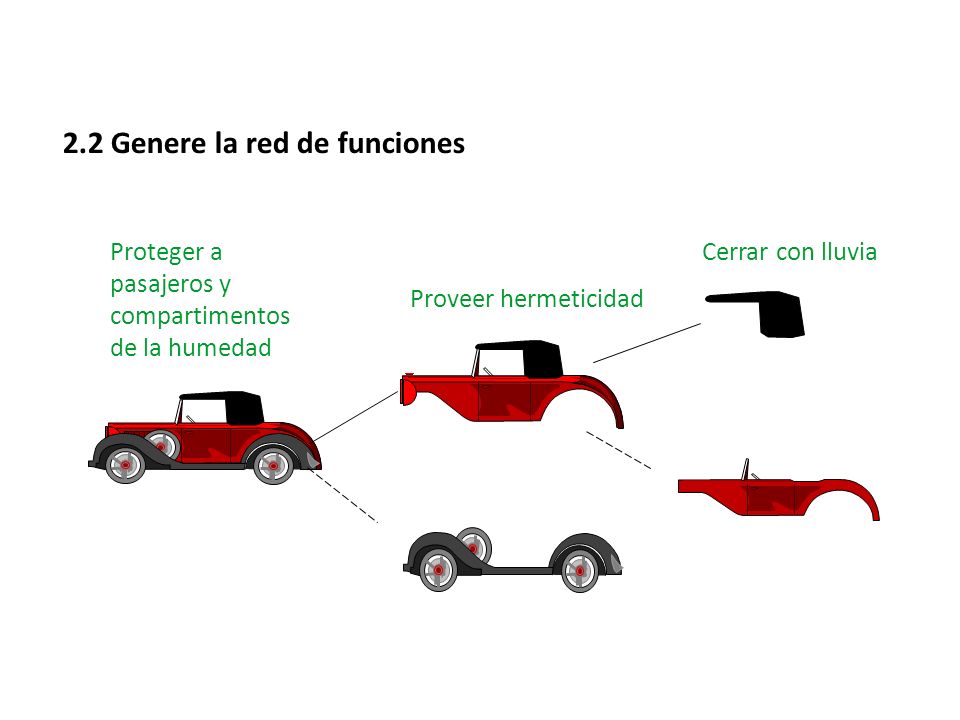 2.2 Genere la red de funciones

Proteger a pasajeros y compartimentos de la humedad

Proveer hermeticidad

Cerrar con lluvia